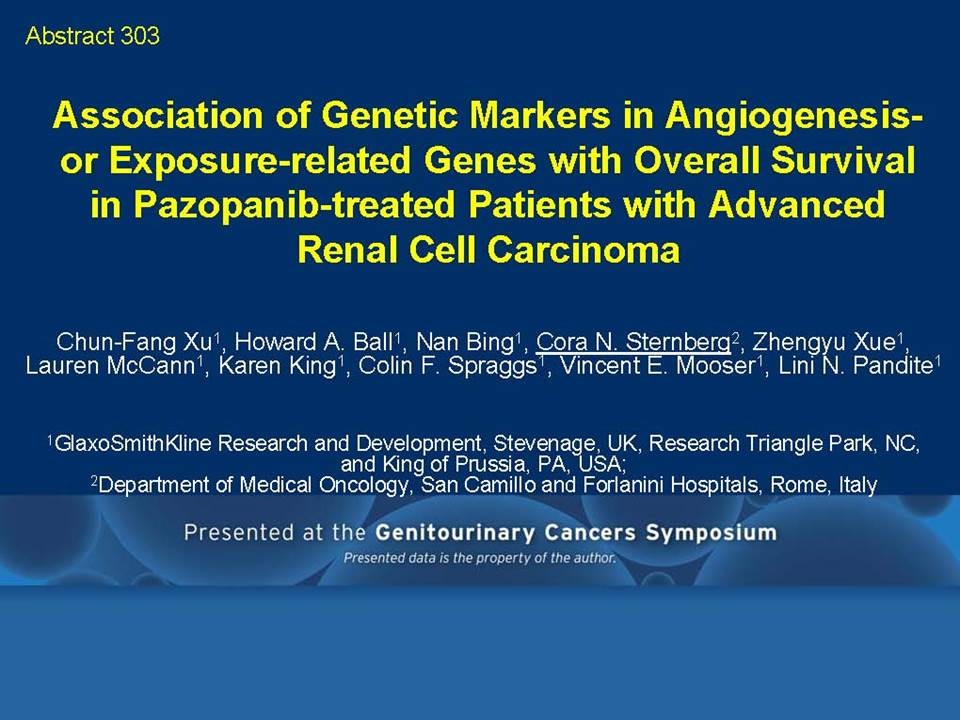 Abstract 303

Association of Genetic Markers in Angiogenesis- or Exposure-related Genes with Overall Survival in Pazopanib-treated Patients with Advanced Renal Cell Carcinoma

Chun-Fang Xu$^1$, Howard A. Ball$^1$, Nan Bing$^1$, Cora N. Sternberg$^2$, Zhengyu Xue$^1$, Lauren McCann$^1$, Karen King$^1$, Colin F. Spraggs$^1$, Vincent E. Mooser$^1$, Lini N. Pandite$^1$

$^1$GlaxoSmithKline Research and Development, Stevenage, UK, Research Triangle Park, NC, and King of Prussia, PA, USA;
$^2$Department of Medical Oncology, San Camillo and Forlanini Hospitals, Rome, Italy

Presented at the Genitourinary Cancers Symposium
Presented data is the property of the author.